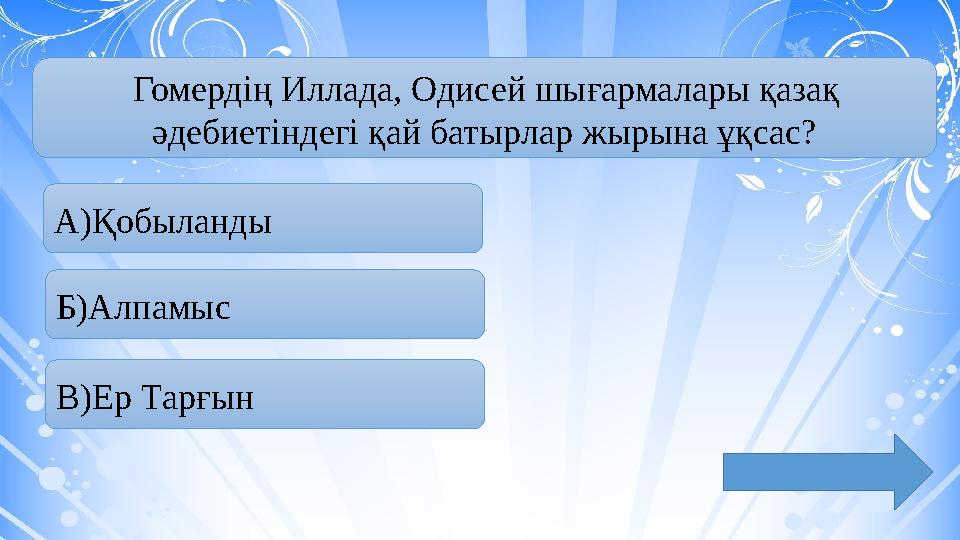 Гомердің Иллада, Одисей шығармалары қазақ әдебиетіндегі қай батырлар жырына ұқсас?

А)Қобыланды

Б)Алпамыс

В)Ер Тарғын